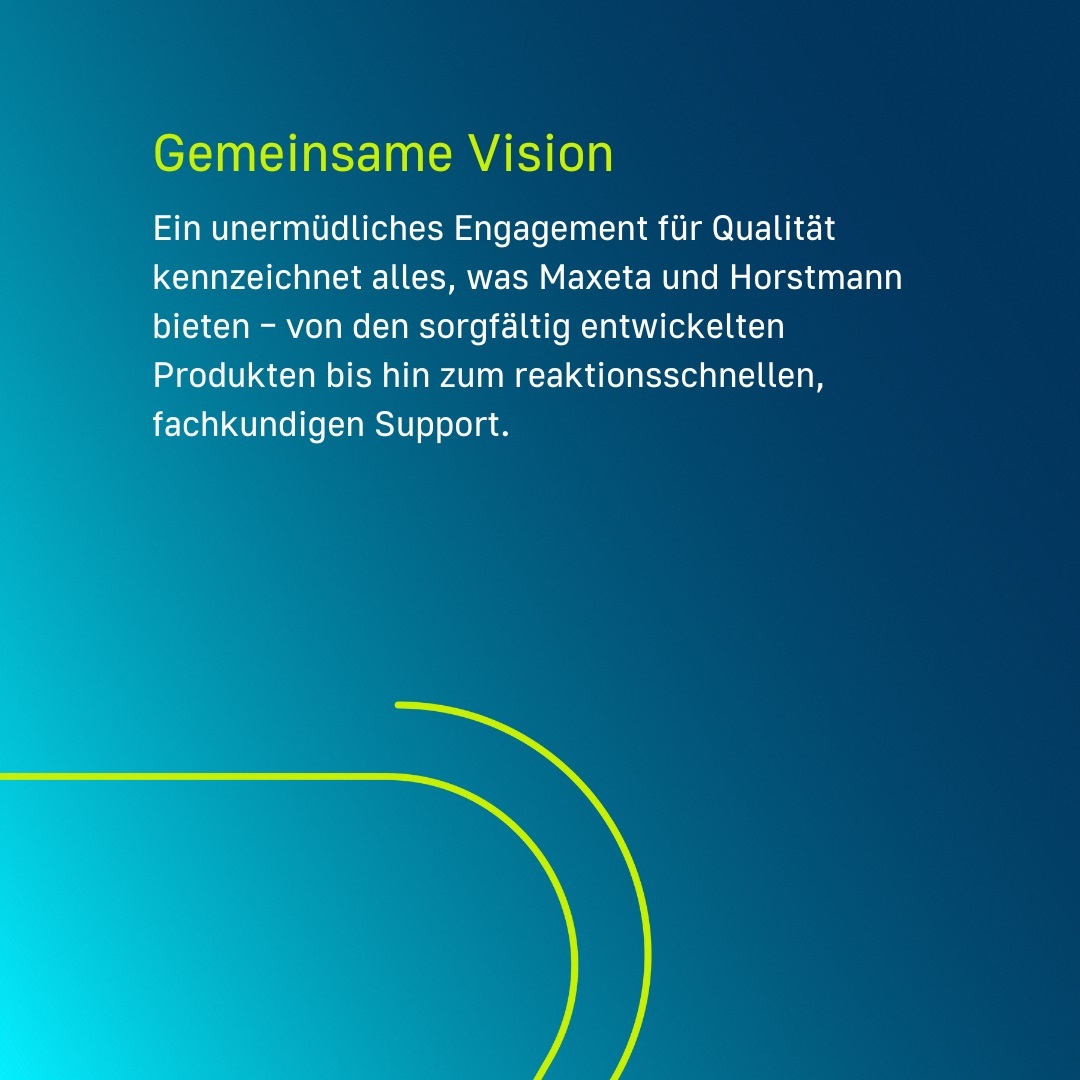 Gemeinsame Vision

Ein unermüdliches Engagement für Qualität kennzeichnet alles, was Maxeta und Horstmann bieten – von den sorgfältig entwickelten Produkten bis hin zum reaktionsschnellen, fachkundigen Support.